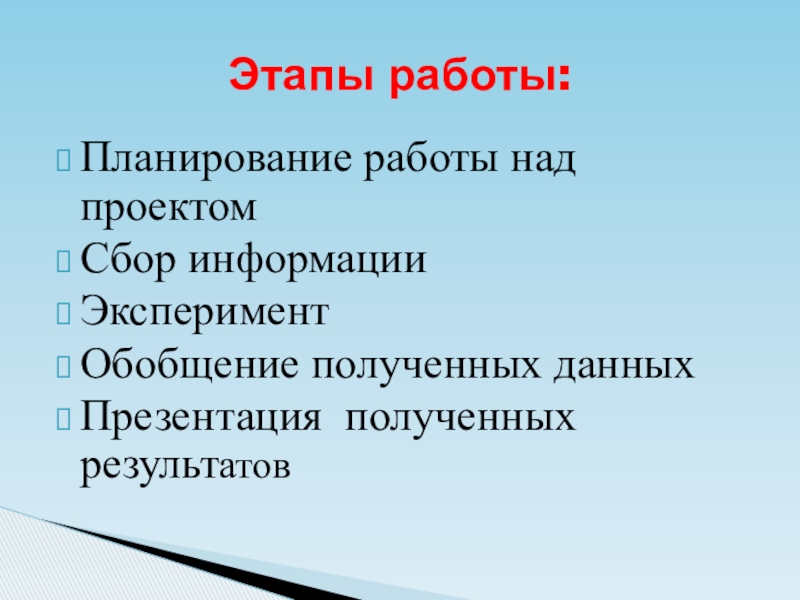 Этапы работы:

Планирование работы над проектом
Сбор информации
Эксперимент
Обобщение полученных данных
Презентация полученных результатов